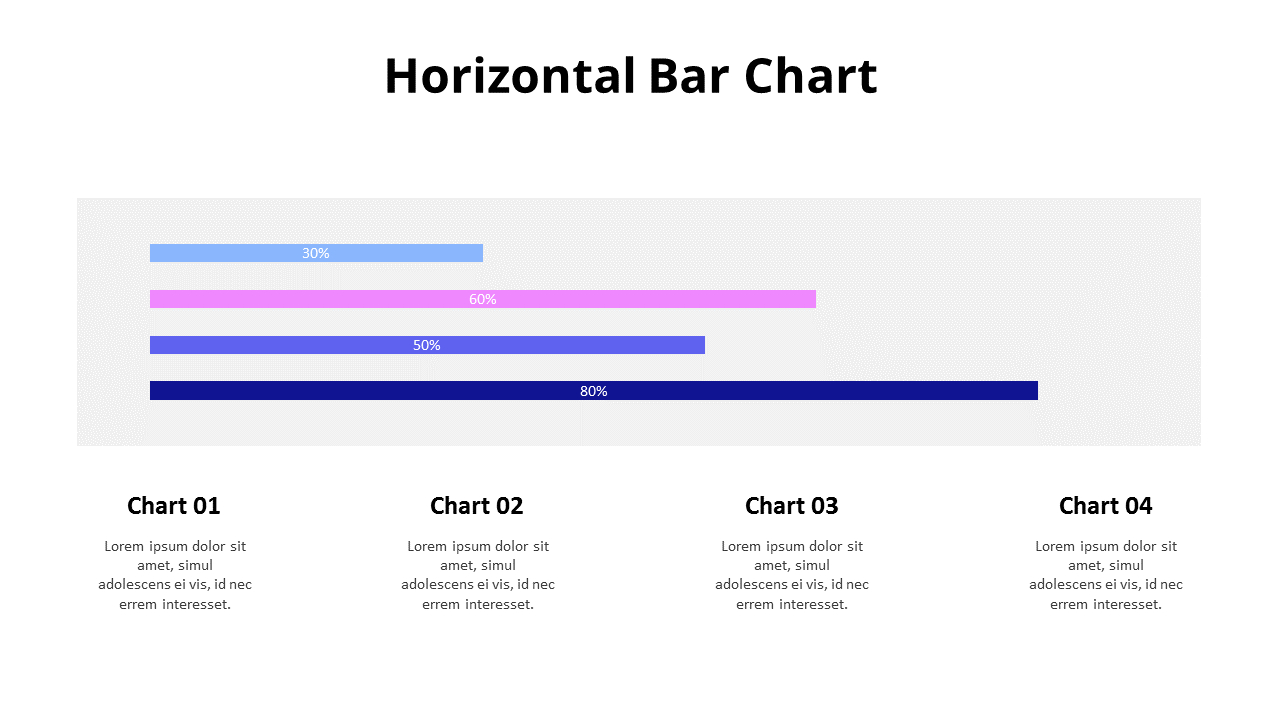 Horizontal Bar Chart

30%

60%

50%

80%

Chart 01

Lorem ipsum dolor sit amet, simul adolescens ei vis, id nec errem interesset.

Chart 02

Lorem ipsum dolor sit amet, simul adolescens ei vis, id nec errem interesset.

Chart 03

Lorem ipsum dolor sit amet, simul adolescens ei vis, id nec errem interesset.

Chart 04

Lorem ipsum dolor sit amet, simul adolescens ei vis, id nec errem interesset.